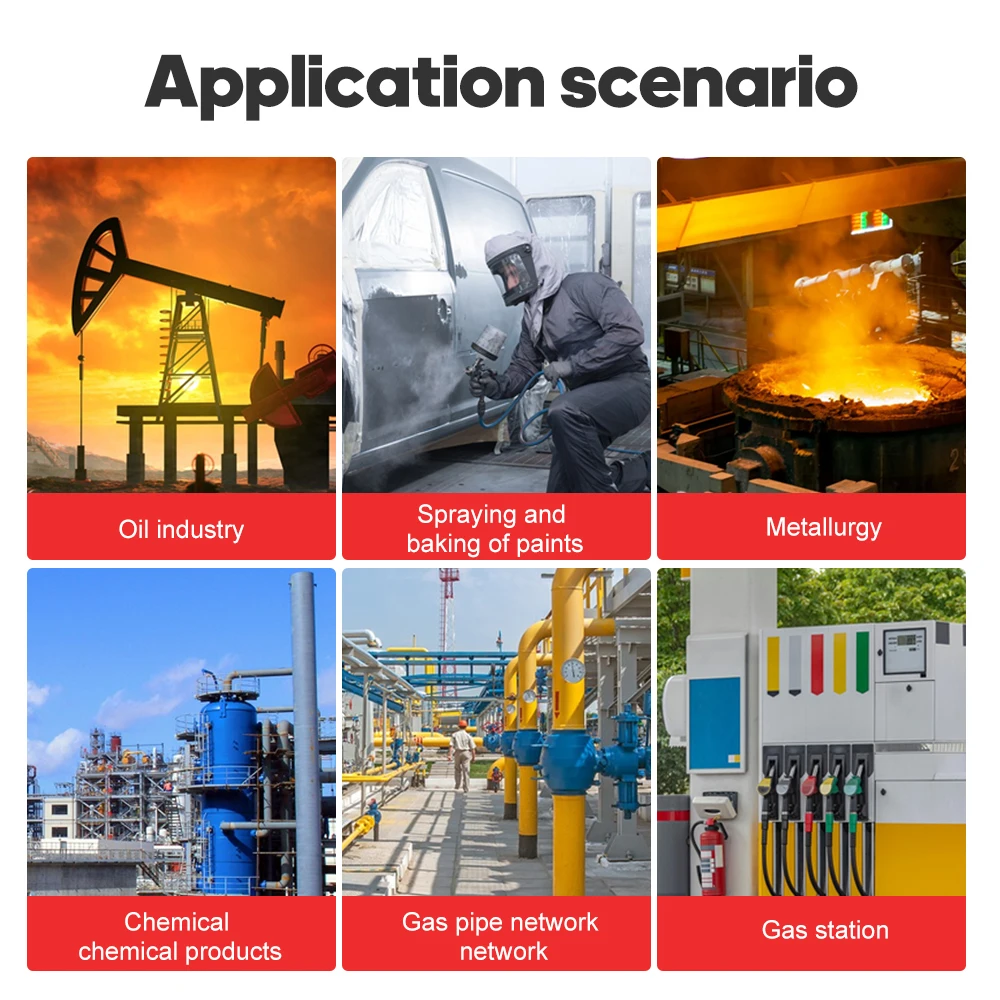 Application scenario

Oil industry

Spraying and baking of paints

Metallurgy

Chemical chemical products

Gas pipe network network

Gas station